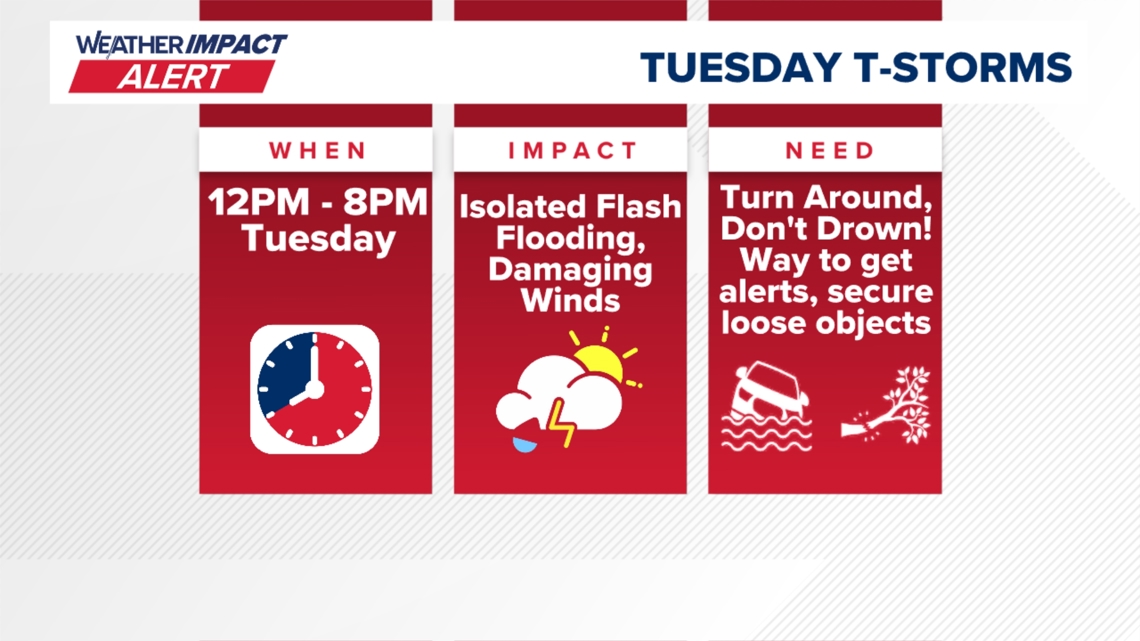 WEATHER IMPACT ALERT

TUESDAY T-STORMS

WHEN

12PM - 8PM Tuesday

IMPACT

Isolated Flash Flooding, Damaging Winds

NEED

Turn Around, Don't Drown! Way to get alerts, secure loose objects